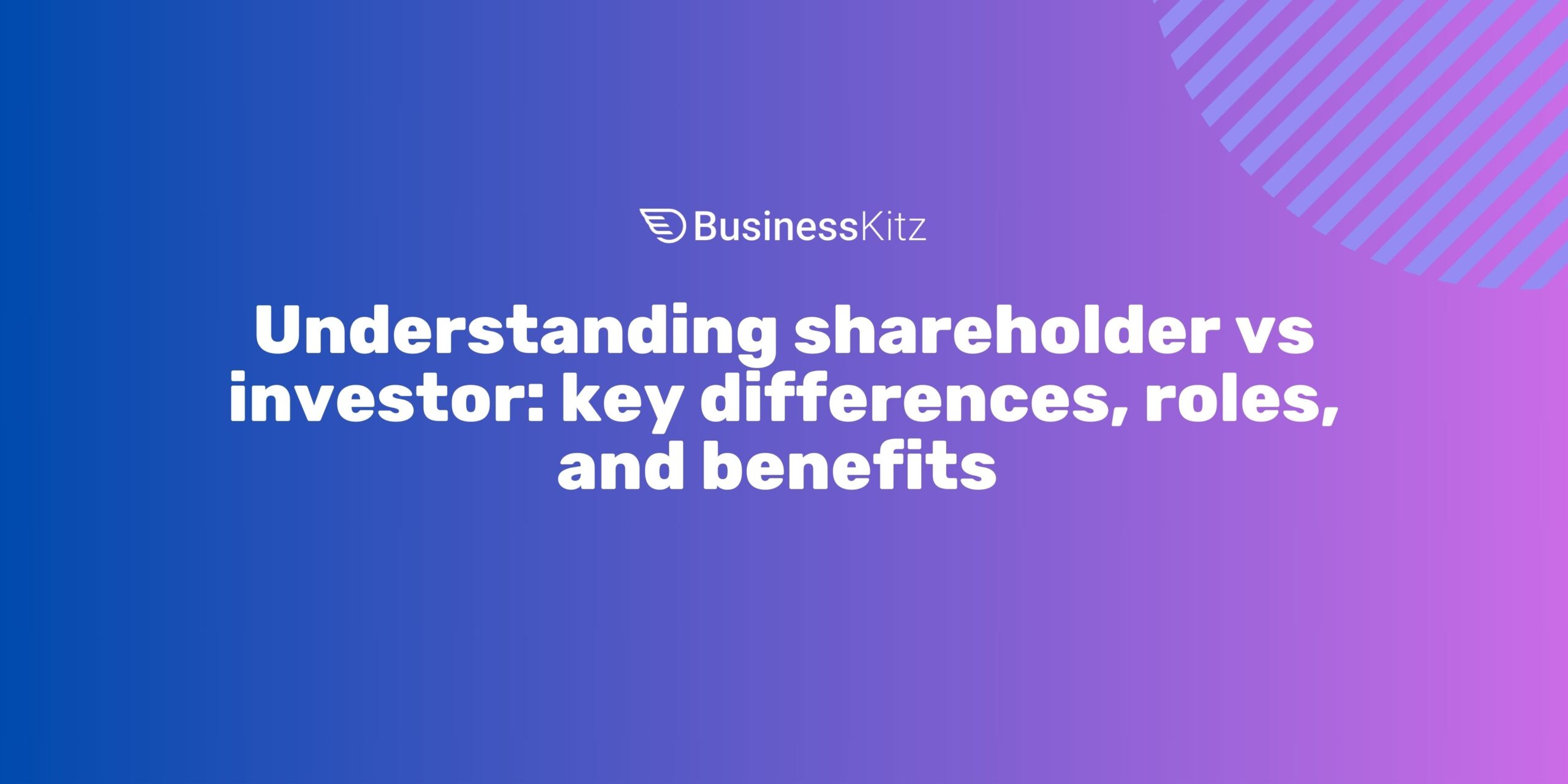 BusinessKitz

Understanding shareholder vs investor: key differences, roles, and benefits